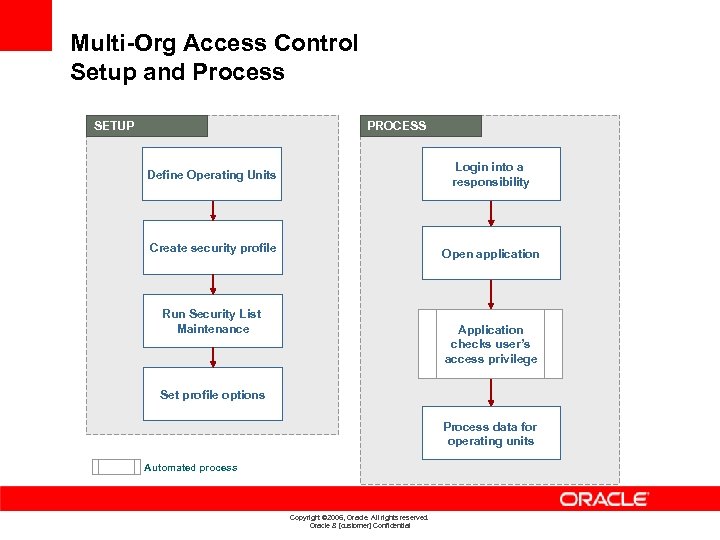 Multi-Org Access Control
Setup and Process

SETUP

Define Operating Units

Create security profile

Run Security List Maintenance

Set profile options

Automated process

PROCESS

Login into a responsibility

Open application

Application checks user's access privilege

Process data for operating units

ORACLE

Copyright ©2006, Oracle. All rights reserved.
Oracle & [customer] Confidential